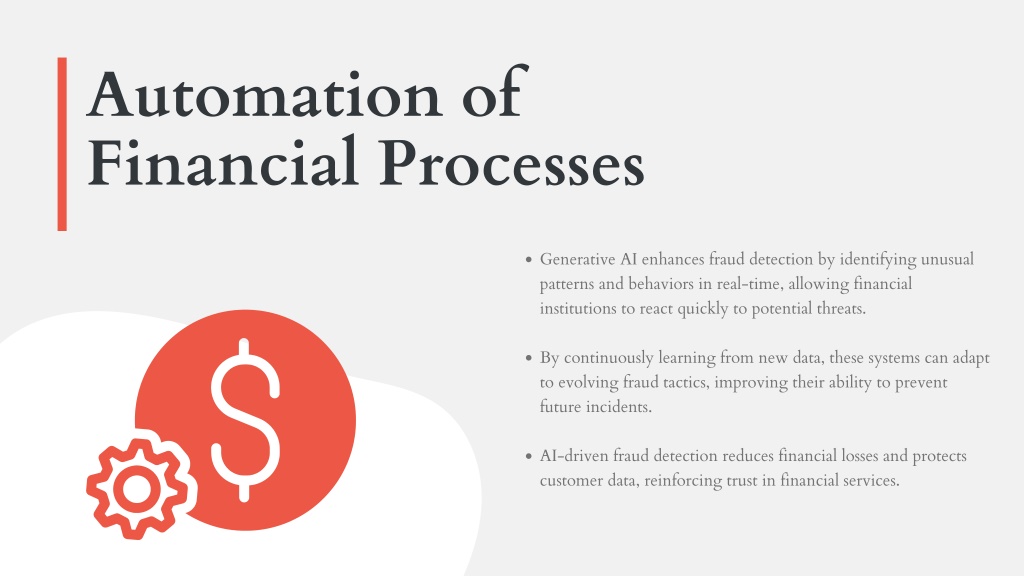 Automation of Financial Processes

• Generative AI enhances fraud detection by identifying unusual patterns and behaviors in real-time, allowing financial institutions to react quickly to potential threats.

• By continuously learning from new data, these systems can adapt to evolving fraud tactics, improving their ability to prevent future incidents.

• AI-driven fraud detection reduces financial losses and protects customer data, reinforcing trust in financial services.